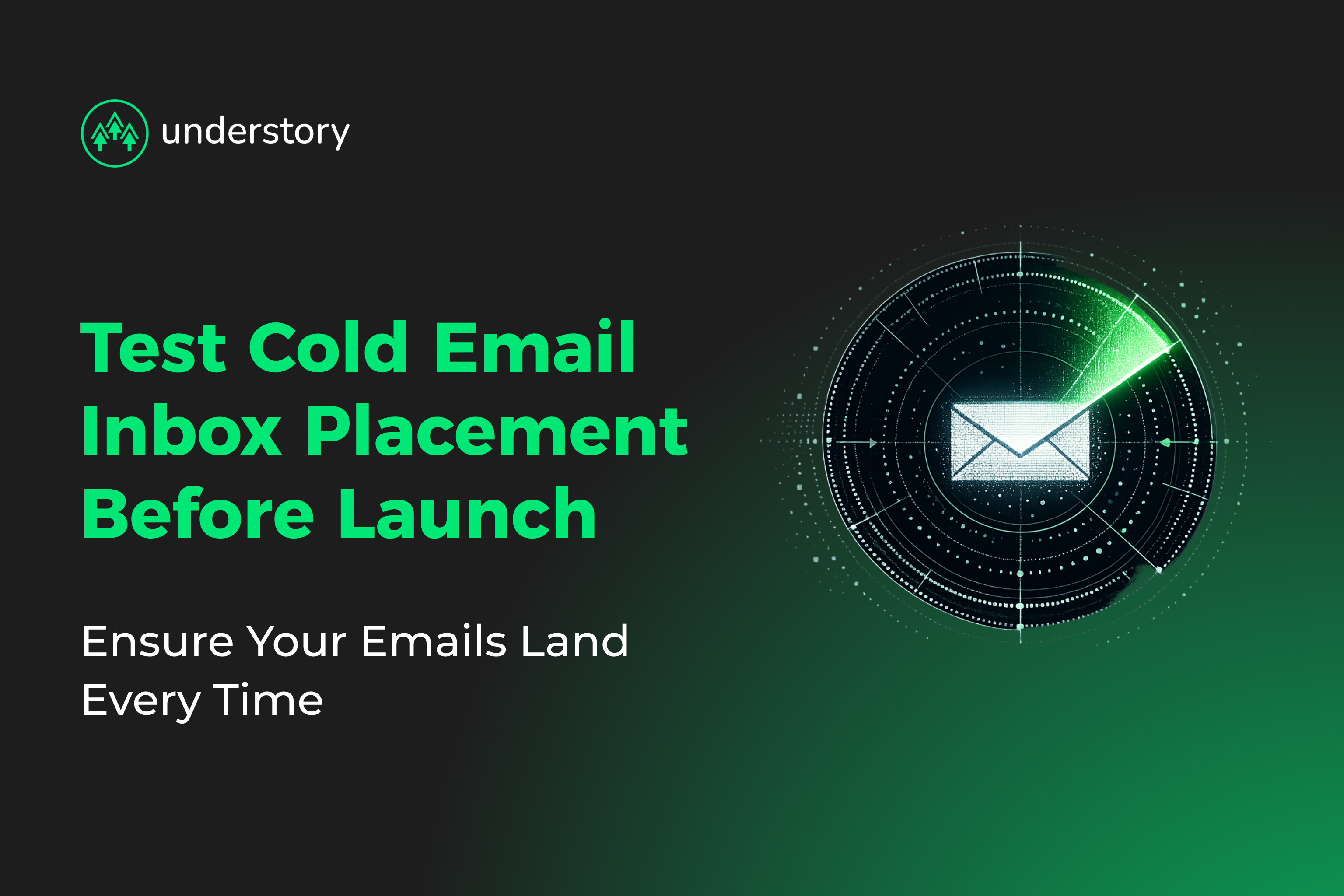 understory

Test Cold Email Inbox Placement Before Launch

Ensure Your Emails Land Every Time